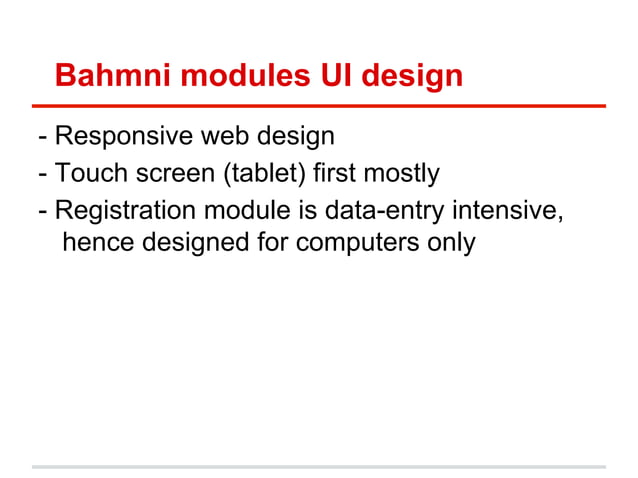 Bahmni modules UI design

- Responsive web design
- Touch screen (tablet) first mostly
- Registration module is data-entry intensive, hence designed for computers only